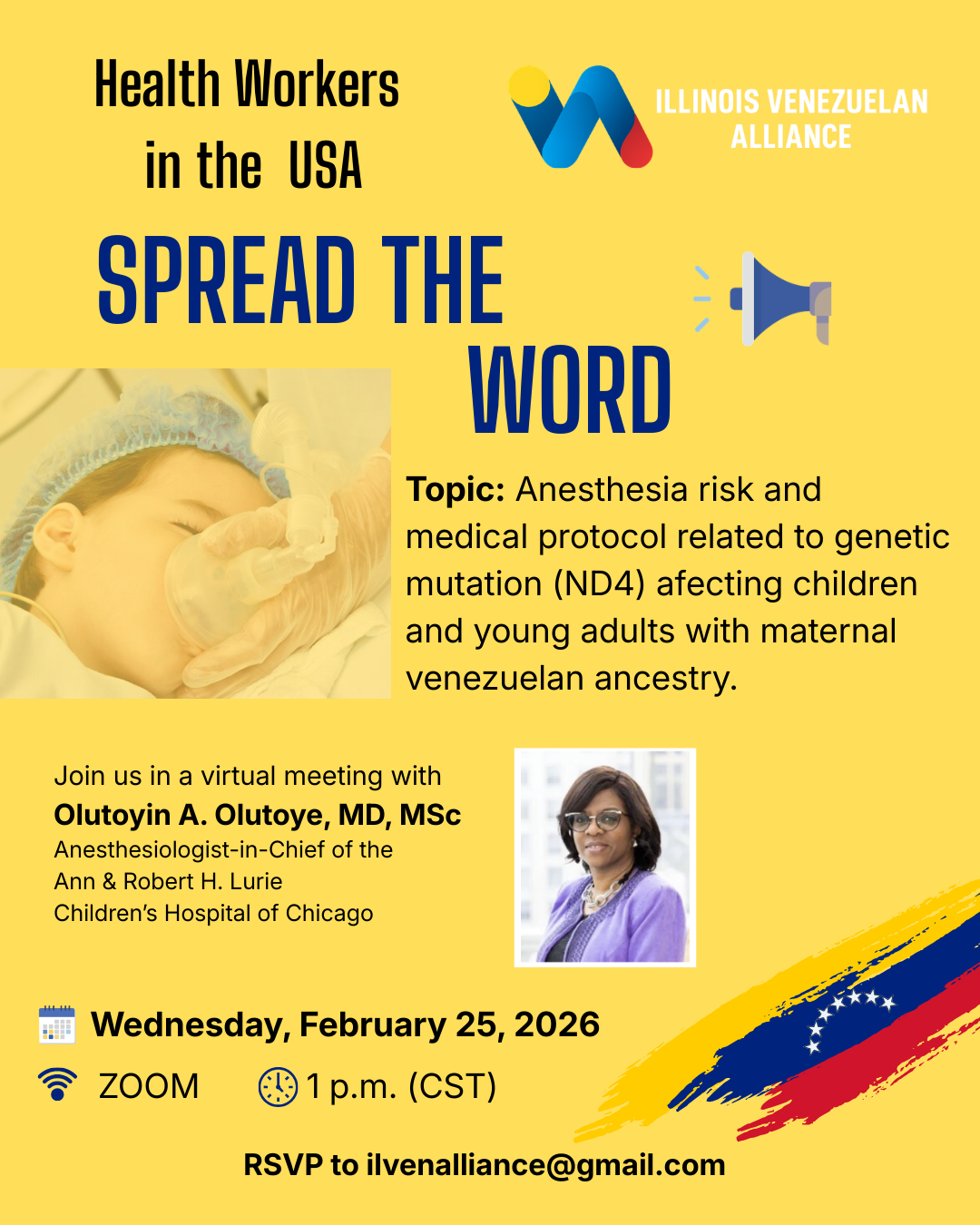 Health Workers in the USA

ILLINOIS VENEZUELAN ALLIANCE

SPREAD THE WORD

Topic: Anesthesia risk and medical protocol related to genetic mutation (ND4) afecting children and young adults with maternal venezuelan ancestry.

Join us in a virtual meeting with
Olutoyin A. Olutoye, MD, MSc
Anesthesiologist-in-Chief of the Ann & Robert H. Lurie Children's Hospital of Chicago

Wednesday, February 25, 2026

ZOOM 1 p.m. (CST)

RSVP to ilvenalliance@gmail.com